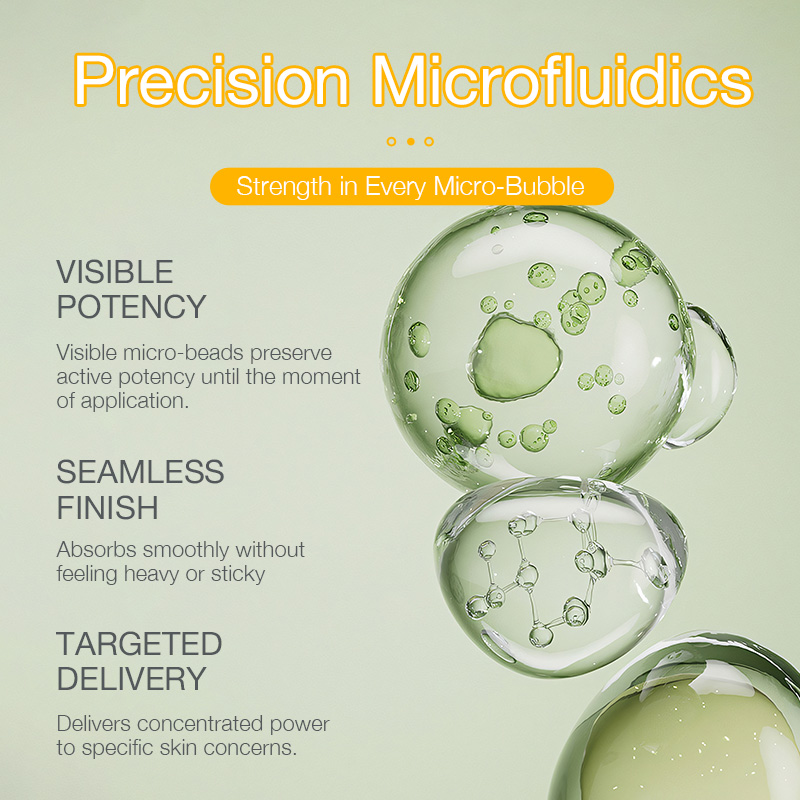 Precision Microfluidics

Strength in Every Micro-Bubble

VISIBLE POTENCY

Visible micro-beads preserve active potency until the moment of application.

SEAMLESS FINISH

Absorbs smoothly without feeling heavy or sticky

TARGETED DELIVERY

Delivers concentrated power to specific skin concerns.